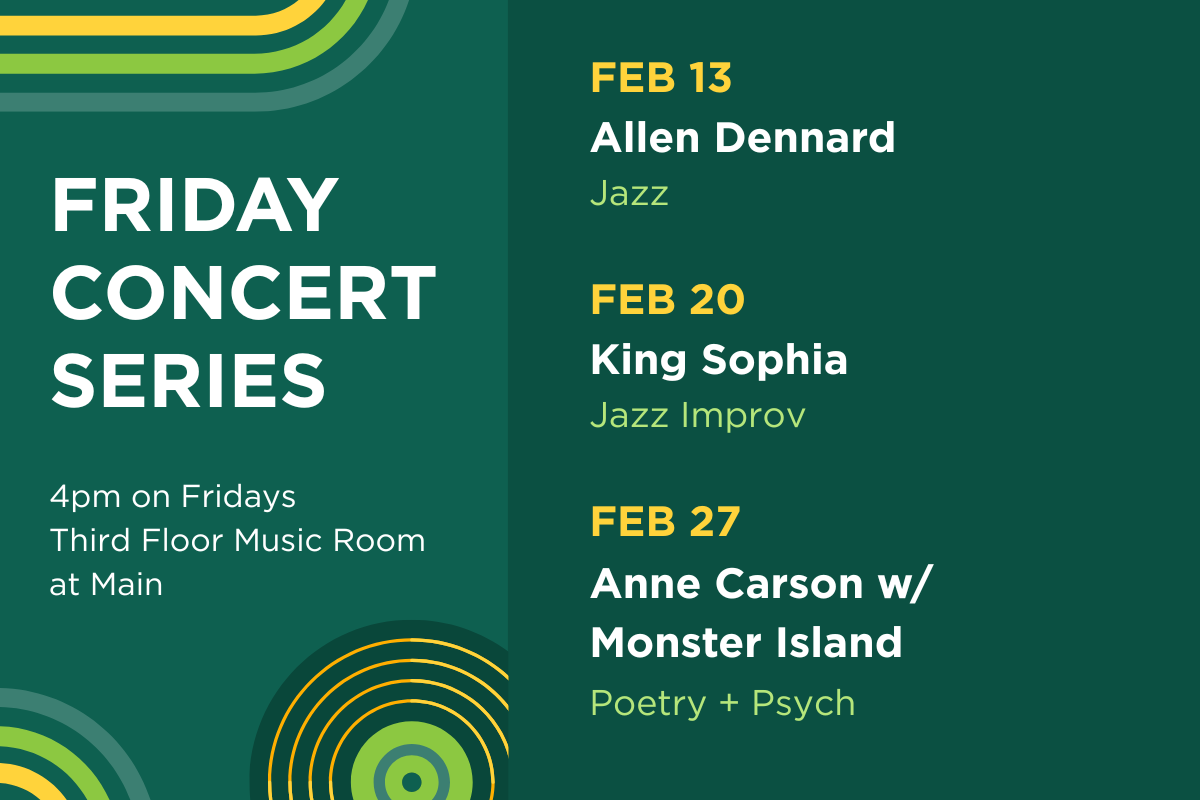 FRIDAY CONCERT SERIES

4pm on Fridays
Third Floor Music Room
at Main

FEB 13
Allen Dennard
Jazz

FEB 20
King Sophia
Jazz Improv

FEB 27
Anne Carson w/ Monster Island
Poetry + Psych